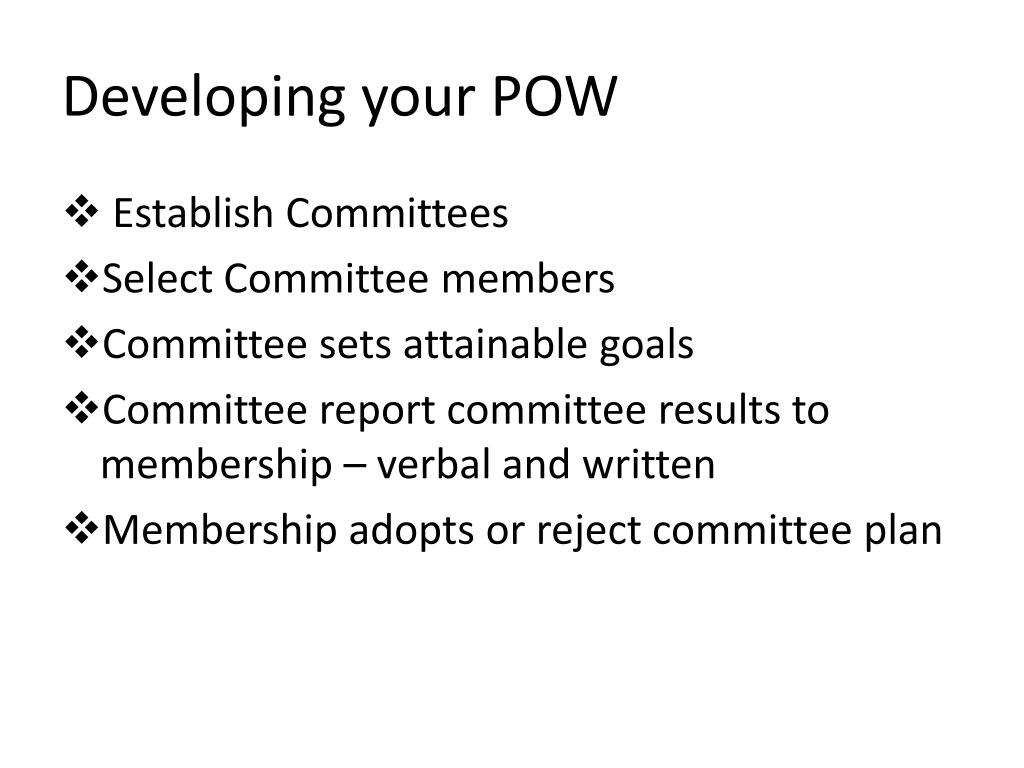 Developing your POW

❖ Establish Committees
❖Select Committee members
❖Committee sets attainable goals
❖Committee report committee results to membership – verbal and written
❖Membership adopts or reject committee plan